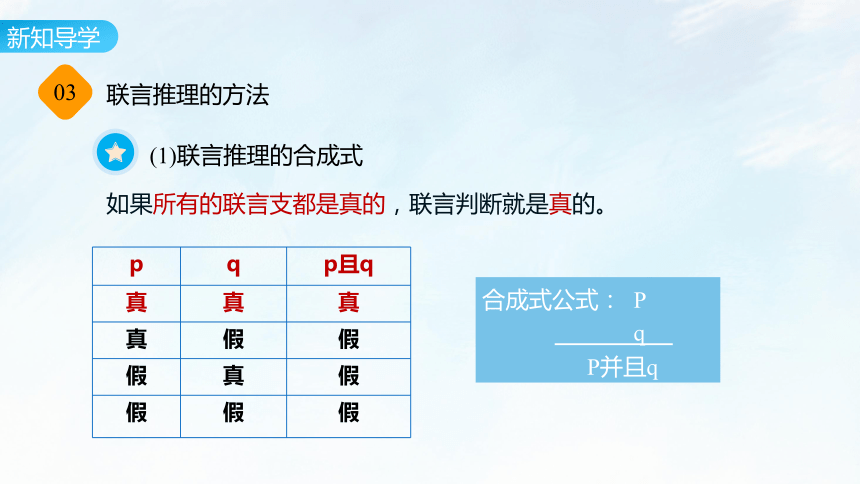 新知导学

03 联言推理的方法

(1)联言推理的合成式

如果所有的联言支都是真的，联言判断就是真的。

| p | q | p且q |
|---|---|---|
| 真 | 真 | 真 |
| 真 | 假 | 假 |
| 假 | 真 | 假 |
| 假 | 假 | 假 |

合成式公式： P
q
P并且q